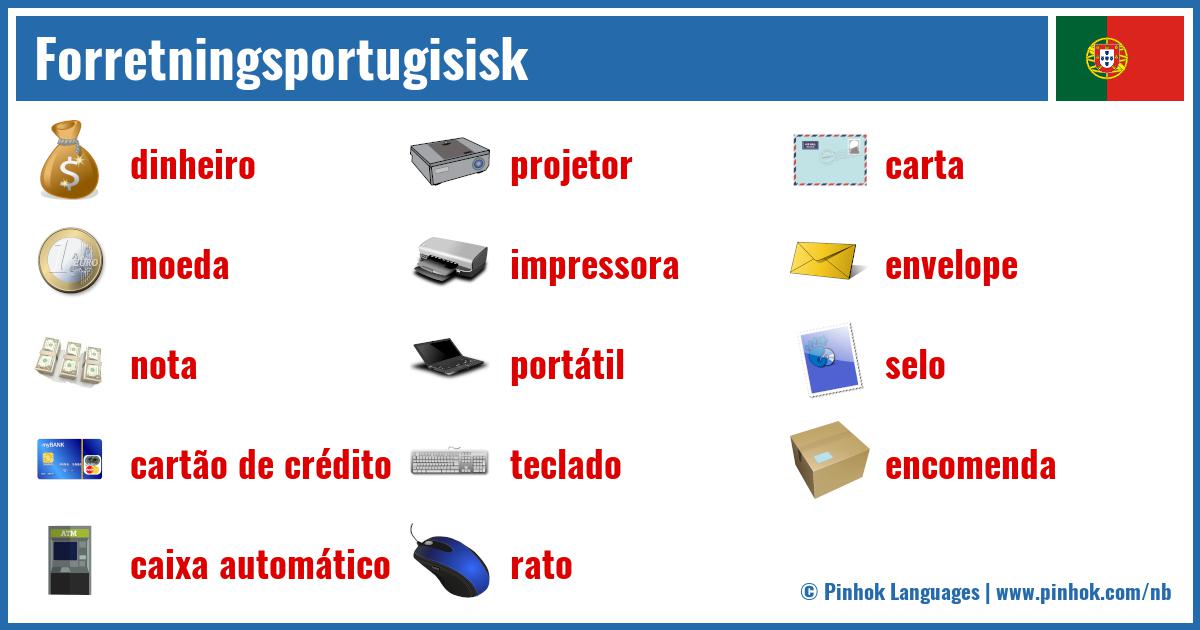 Forretningsportugisisk

dinheiro
moeda
nota
cartão de crédito
caixa automático

projetor
impressora
portátil
teclado
rato

carta
envelope
selo
encomenda

© Pinhok Languages | www.pinhok.com/nb